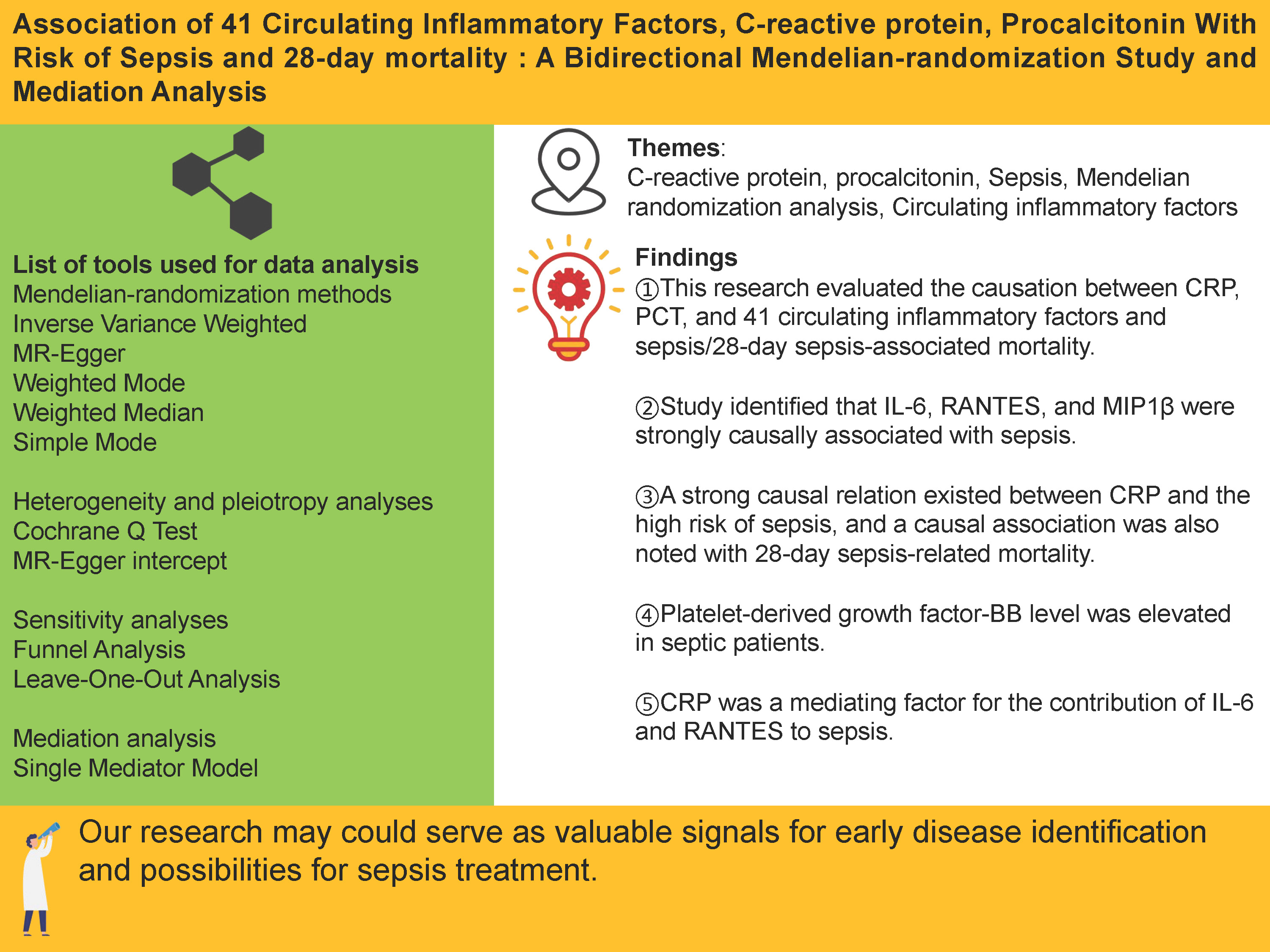 Association of 41 Circulating Inflammatory Factors, C-reactive protein, Procalcitonin With Risk of Sepsis and 28-day mortality : A Bidirectional Mendelian-randomization Study and Mediation Analysis

List of tools used for data analysis
Mendelian-randomization methods
Inverse Variance Weighted
MR-Egger
Weighted Mode
Weighted Median
Simple Mode

Heterogeneity and pleiotropy analyses
Cochrane Q Test
MR-Egger intercept

Sensitivity analyses
Funnel Analysis
Leave-One-Out Analysis

Mediation analysis
Single Mediator Model

Themes:
C-reactive protein, procalcitonin, Sepsis, Mendelian randomization analysis, Circulating inflammatory factors

Findings
①This research evaluated the causation between CRP, PCT, and 41 circulating inflammatory factors and sepsis/28-day sepsis-associated mortality.

②Study identified that IL-6, RANTES, and MIP1β were strongly causally associated with sepsis.

③A strong causal relation existed between CRP and the high risk of sepsis, and a causal association was also noted with 28-day sepsis-related mortality.

④Platelet-derived growth factor-BB level was elevated in septic patients.

⑤CRP was a mediating factor for the contribution of IL-6 and RANTES to sepsis.

Our research may could serve as valuable signals for early disease identification and possibilities for sepsis treatment.